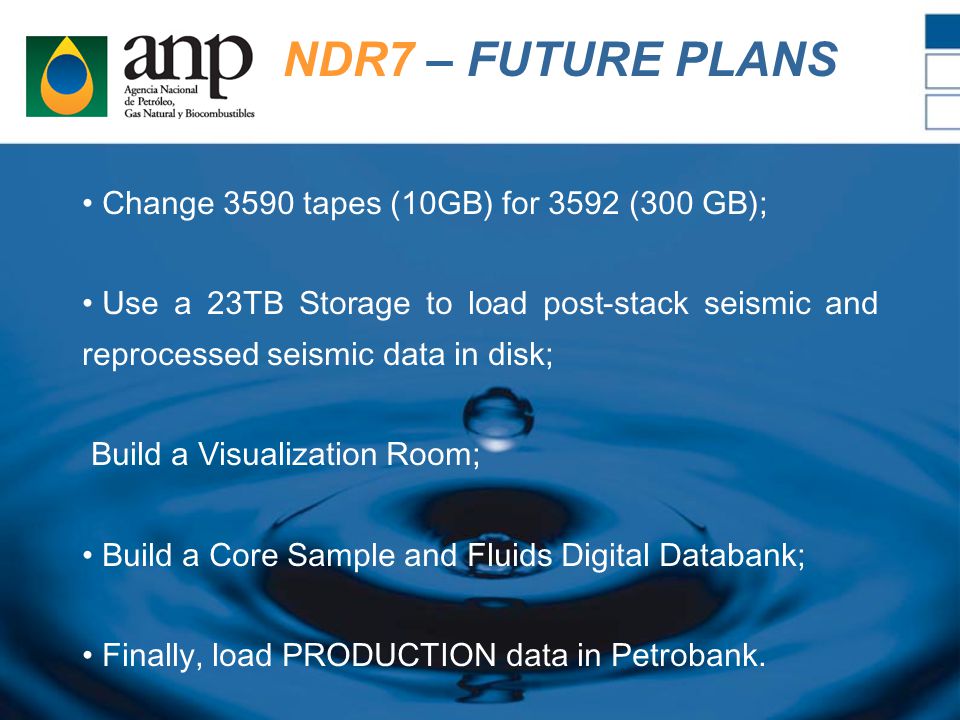 anp
Agencia Nacional de Petróleo, Gas Natural y Biocombustibles

NDR7 – FUTURE PLANS

• Change 3590 tapes (10GB) for 3592 (300 GB);

• Use a 23TB Storage to load post-stack seismic and reprocessed seismic data in disk;

Build a Visualization Room;

• Build a Core Sample and Fluids Digital Databank;

• Finally, load PRODUCTION data in Petrobank.